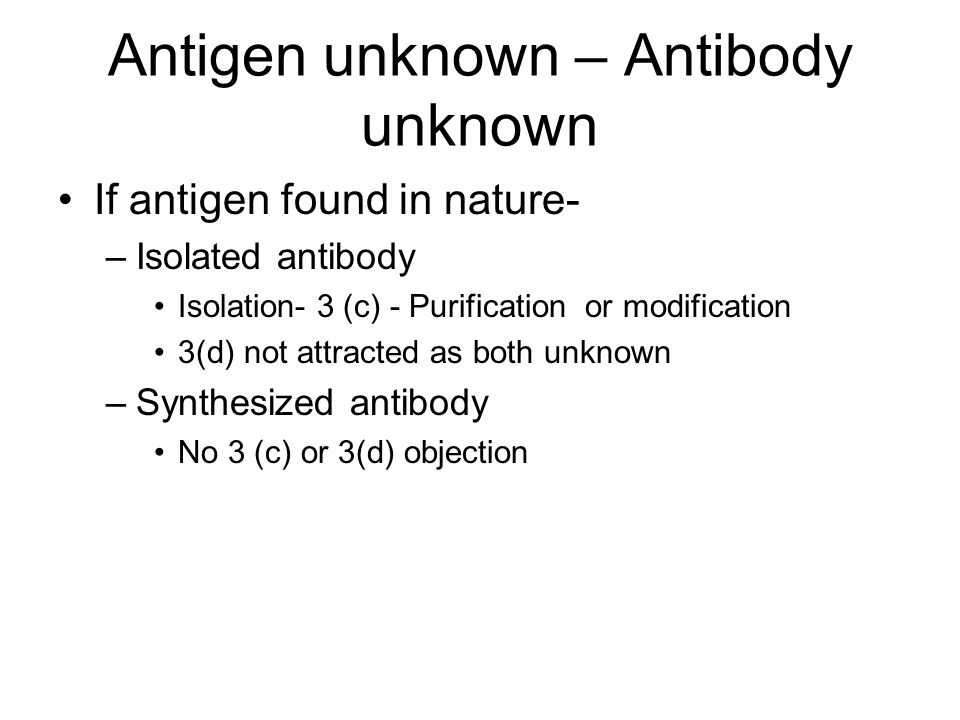 Antigen unknown – Antibody unknown

• If antigen found in nature-
– Isolated antibody
• Isolation- 3 (c) - Purification or modification
• 3(d) not attracted as both unknown
– Synthesized antibody
• No 3 (c) or 3(d) objection